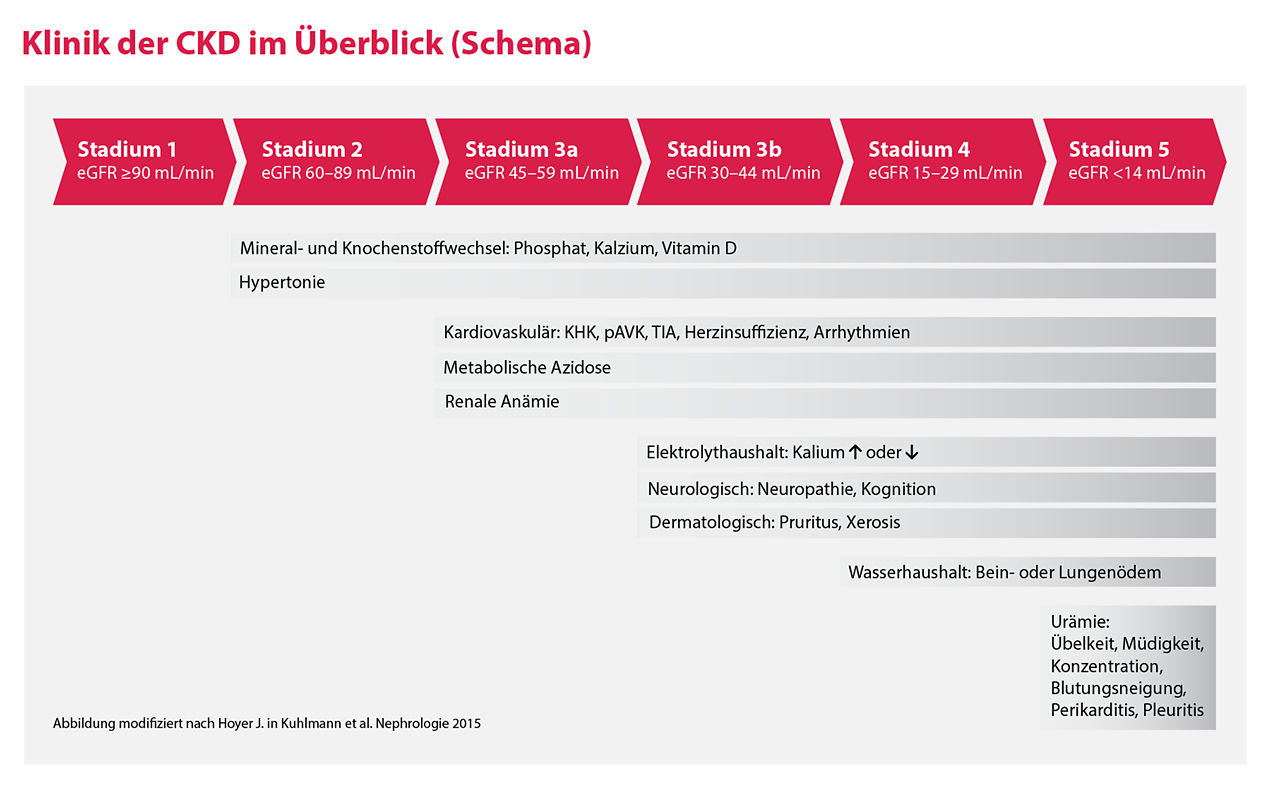 Klinik der CKD im Überblick (Schema)

Stadium 1
eGFR ≥90 mL/min

Stadium 2
eGFR 60–89 mL/min

Stadium 3a
eGFR 45–59 mL/min

Stadium 3b
eGFR 30–44 mL/min

Stadium 4
eGFR 15–29 mL/min

Stadium 5
eGFR <14 mL/min

Mineral- und Knochenstoffwechsel: Phosphat, Kalzium, Vitamin D

Hypertonie

Kardiovaskulär: KHK, pAVK, TIA, Herzinsuffizienz, Arrhythmien

Metabolische Azidose

Renale Anämie

Elektrolythaushalt: Kalium ↑ oder ↓

Neurologisch: Neuropathie, Kognition

Dermatologisch: Pruritus, Xerosis

Wasserhaushalt: Bein- oder Lungenödem

Urämie:
Übelkeit, Müdigkeit, Konzentration, Blutungsneigung, Perikarditis, Pleuritis

Abbildung modifiziert nach Hoyer J. in Kuhlmann et al. Nephrologie 2015